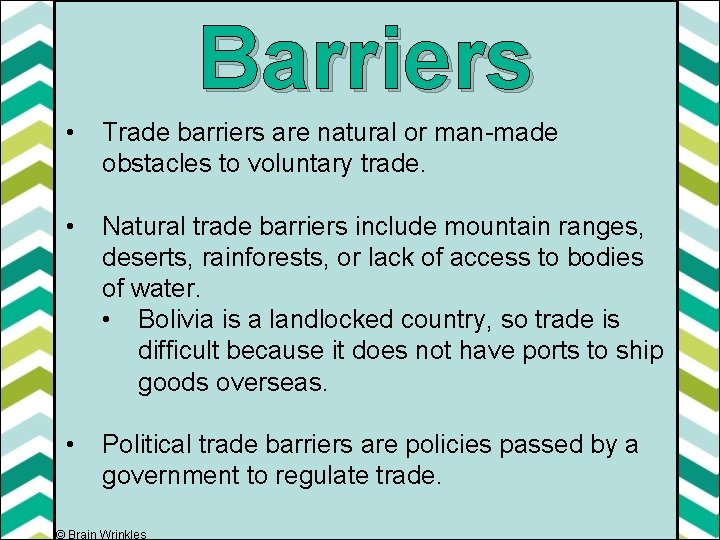 Barriers

• Trade barriers are natural or man-made obstacles to voluntary trade.

• Natural trade barriers include mountain ranges, deserts, rainforests, or lack of access to bodies of water.
  • Bolivia is a landlocked country, so trade is difficult because it does not have ports to ship goods overseas.

• Political trade barriers are policies passed by a government to regulate trade.

© Brain Wrinkles